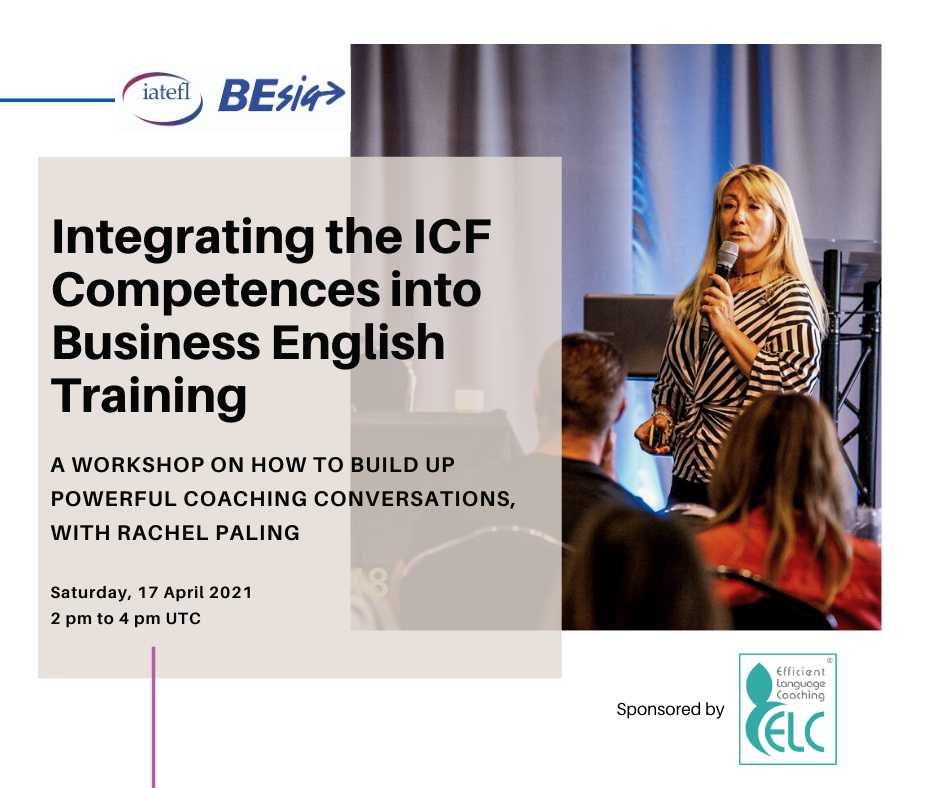 iatefl BEsig

Integrating the ICF Competences into Business English Training

A WORKSHOP ON HOW TO BUILD UP POWERFUL COACHING CONVERSATIONS, WITH RACHEL PALING

Saturday, 17 April 2021
2 pm to 4 pm UTC

Sponsored by

Efficient Language Coaching
ELC